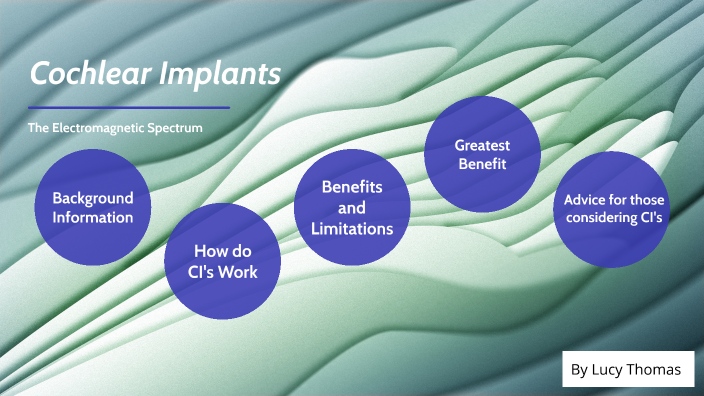 Cochlear Implants

The Electromagnetic Spectrum

Background Information

How do CI's Work

Benefits and Limitations

Greatest Benefit

Advice for those considering CI's

By Lucy Thomas